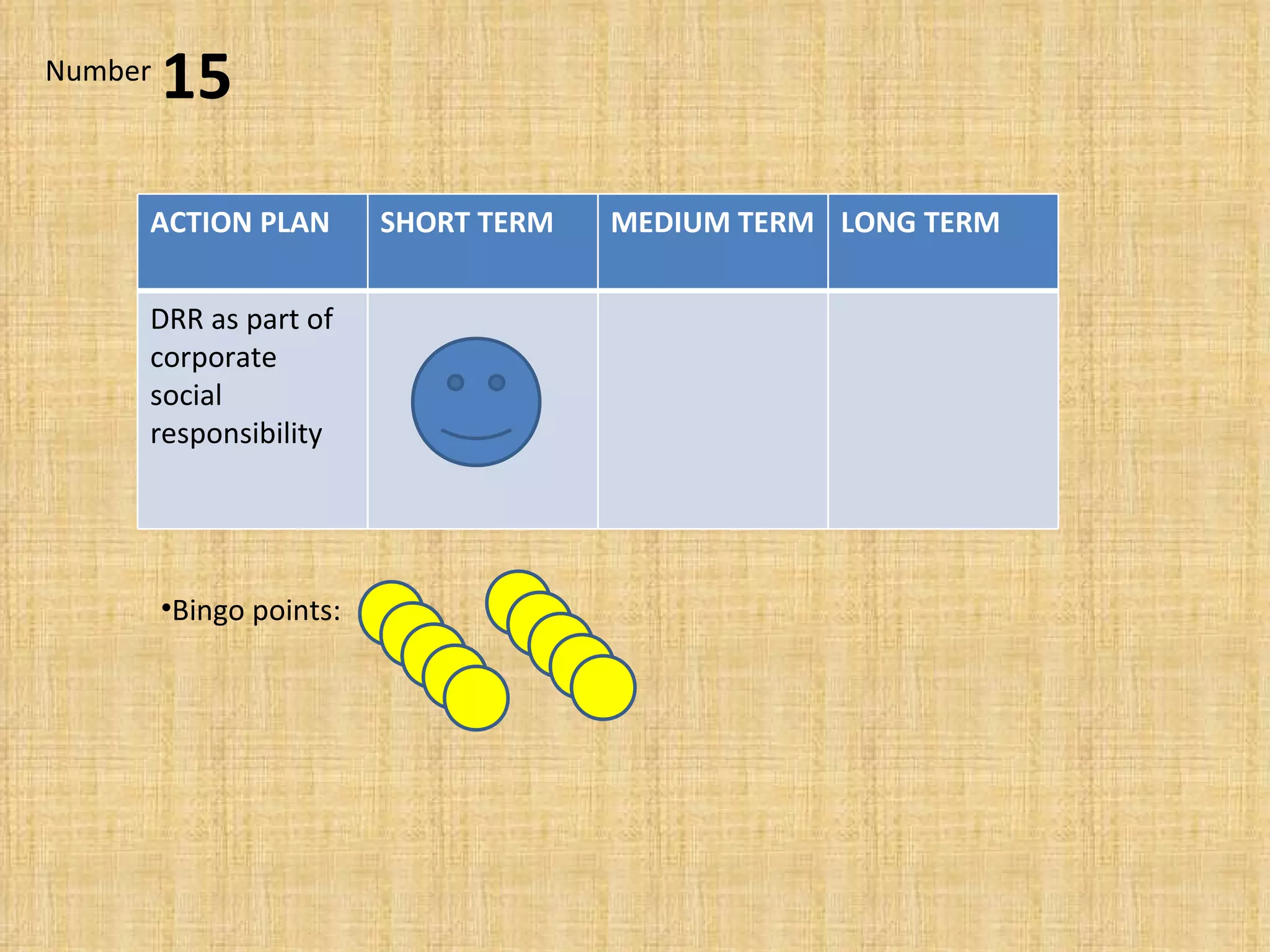 Number 15

| ACTION PLAN | SHORT TERM | MEDIUM TERM | LONG TERM |
|---|---|---|---|
| DRR as part of corporate social responsibility | | | |

•Bingo points: